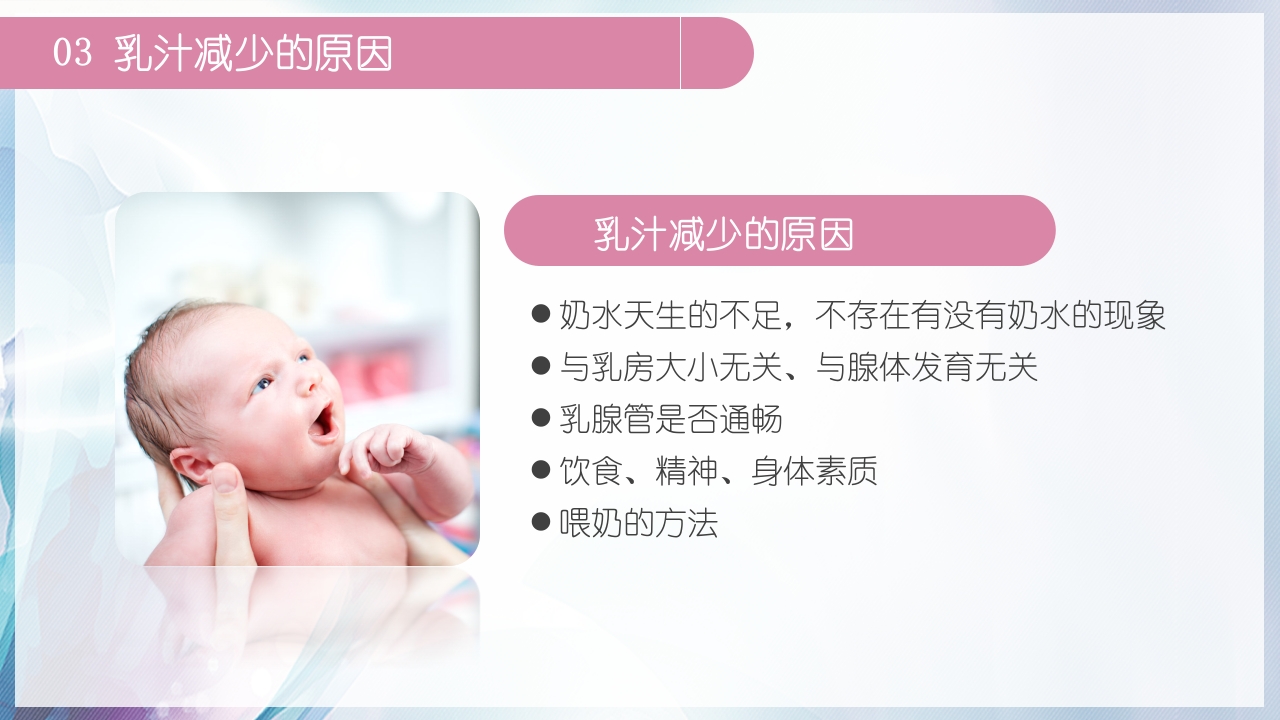 03 乳汁减少的原因

乳汁减少的原因

● 奶水天生的不足，不存在有没有奶水的现象
● 与乳房大小无关、与腺体发育无关
● 乳腺管是否通畅
● 饮食、精神、身体素质
● 喂奶的方法